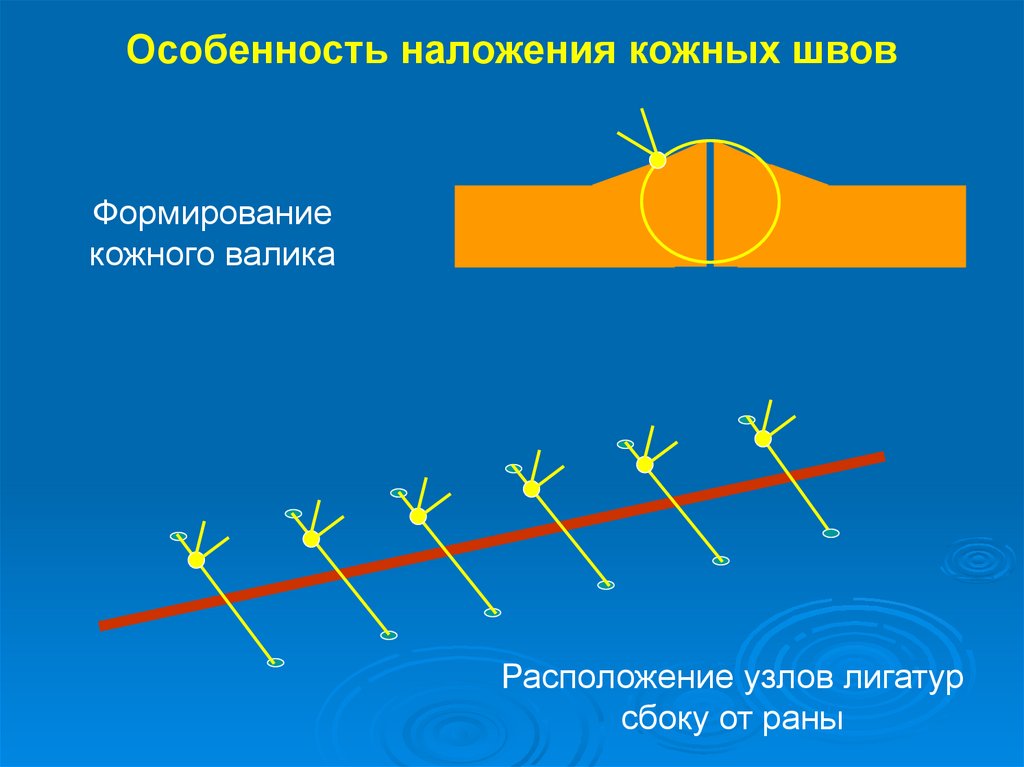 Особенность наложения кожных швов

Формирование кожного валика

Расположение узлов лигатур сбоку от раны